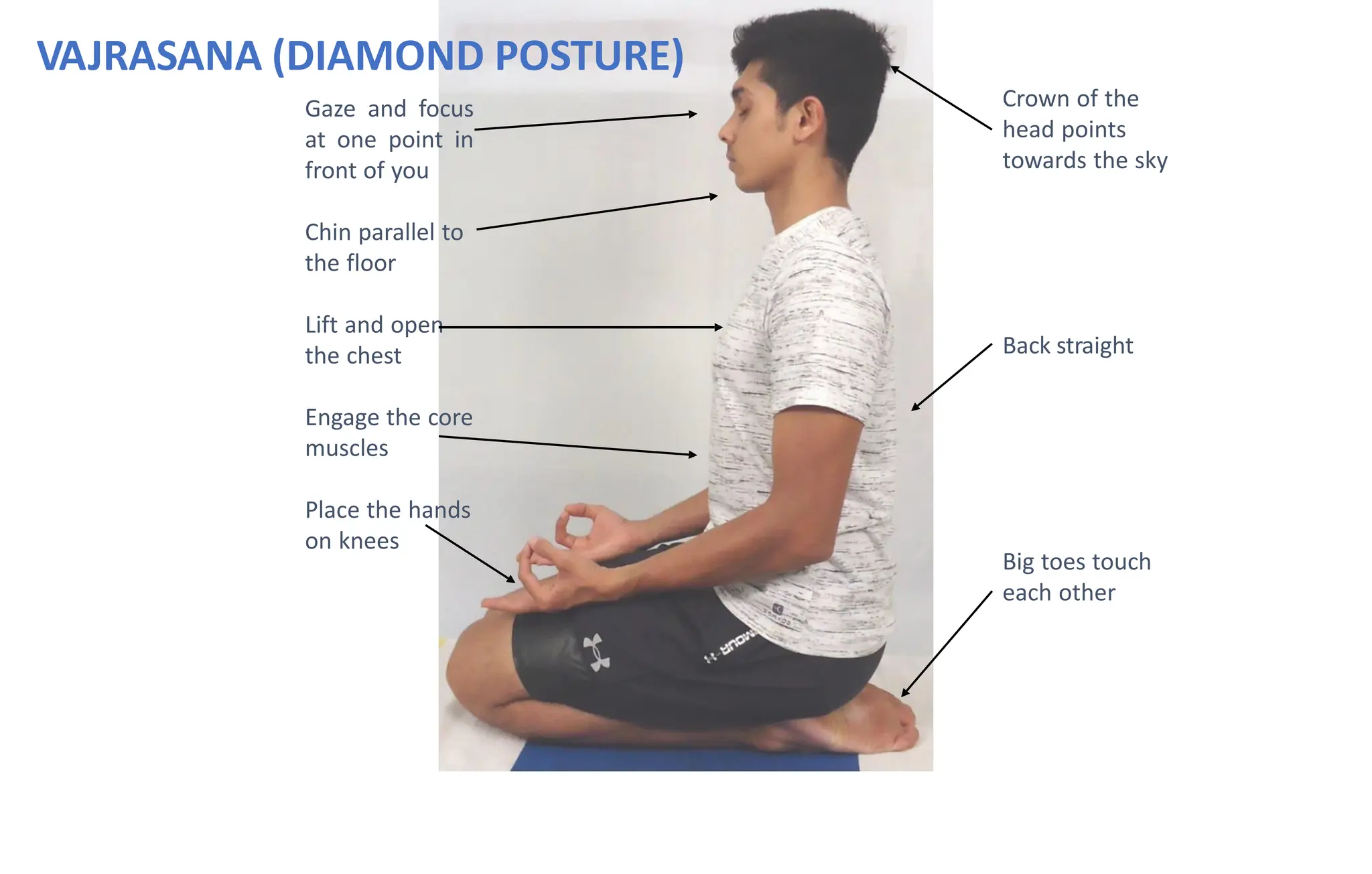 VAJRASANA (DIAMOND POSTURE)

Gaze and focus at one point in front of you

Chin parallel to the floor

Lift and open the chest

Engage the core muscles

Place the hands on knees

Crown of the head points towards the sky

Back straight

Big toes touch each other